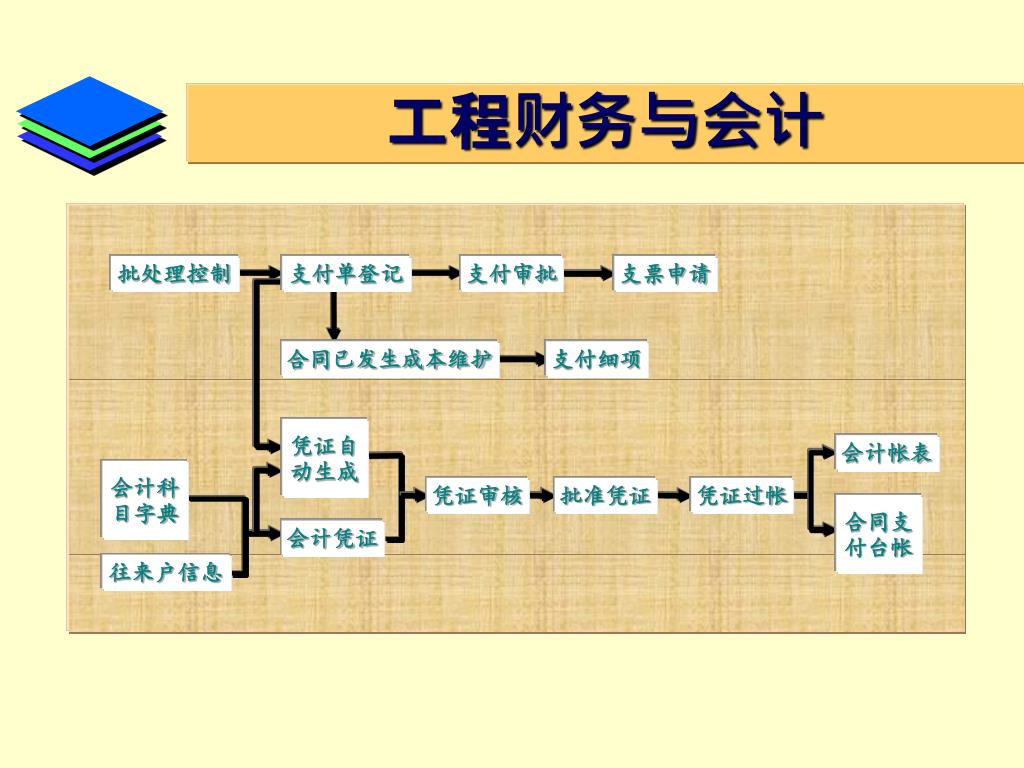 工程财务与会计

批处理控制
支付单登记
支付审批
支票申请
合同已发生成本维护
支付细项
凭证自动生成
会计科目字典
往来户信息
会计凭证
凭证审核
批准凭证
凭证过帐
会计帐表
合同支付台帐